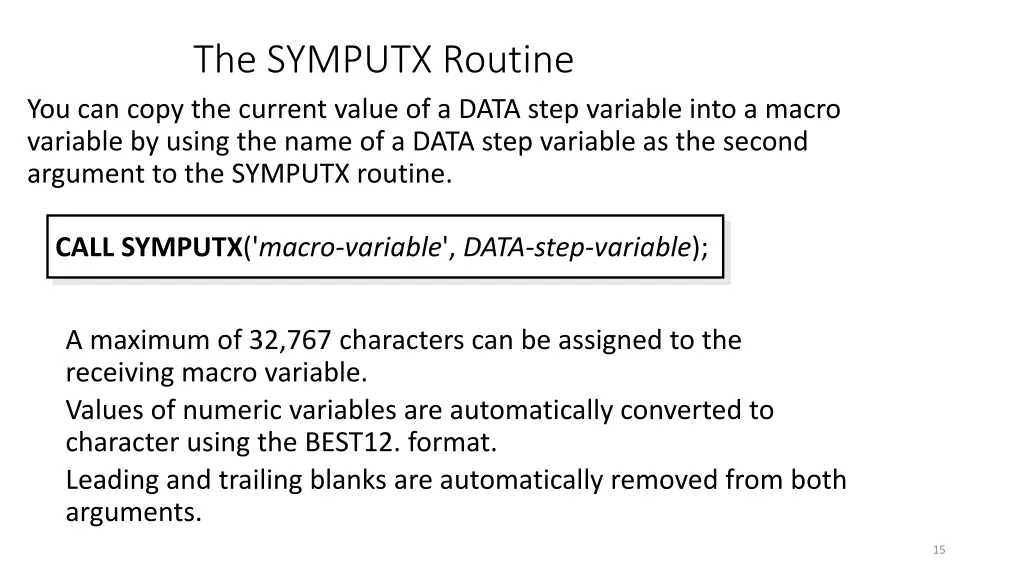 The SYMPUTX Routine

You can copy the current value of a DATA step variable into a macro variable by using the name of a DATA step variable as the second argument to the SYMPUTX routine.

CALL SYMPUTX('macro-variable', DATA-step-variable);

A maximum of 32,767 characters can be assigned to the receiving macro variable.

Values of numeric variables are automatically converted to character using the BEST12. format.

Leading and trailing blanks are automatically removed from both arguments.

15